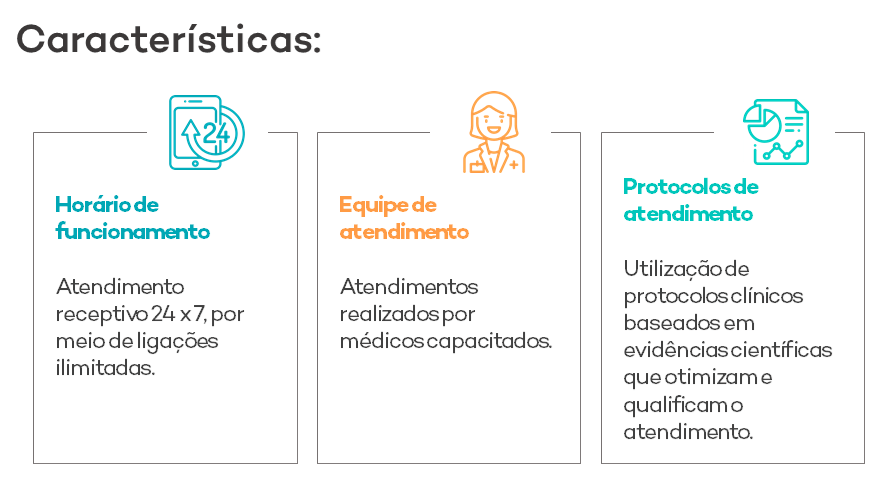 Características:

24

Horário de funcionamento

Atendimento receptivo 24 x 7, por meio de ligações ilimitadas.

Equipe de atendimento

Atendimentos realizados por médicos capacitados.

Protocolos de atendimento

Utilização de protocolos clínicos baseados em evidências científicas que otimizam e qualificam o atendimento.